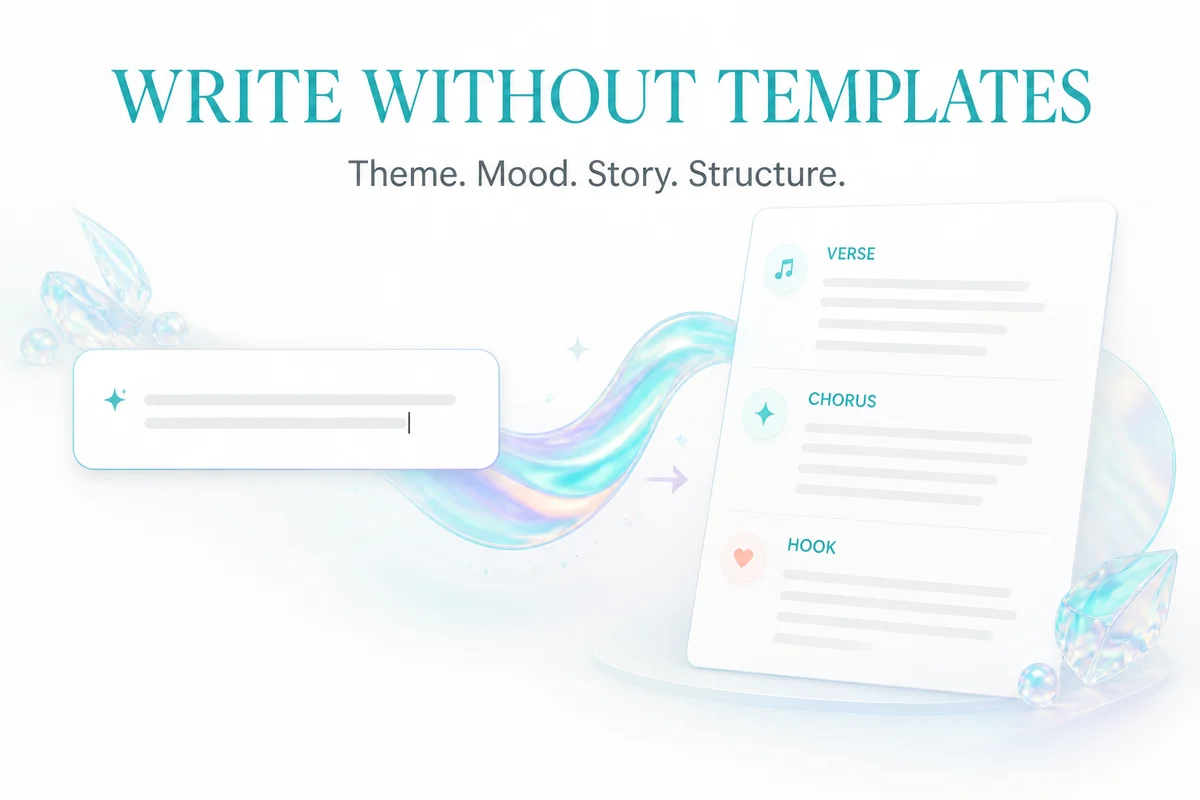 WRITE WITHOUT TEMPLATES

Theme. Mood. Story. Structure.

VERSE

CHORUS

HOOK